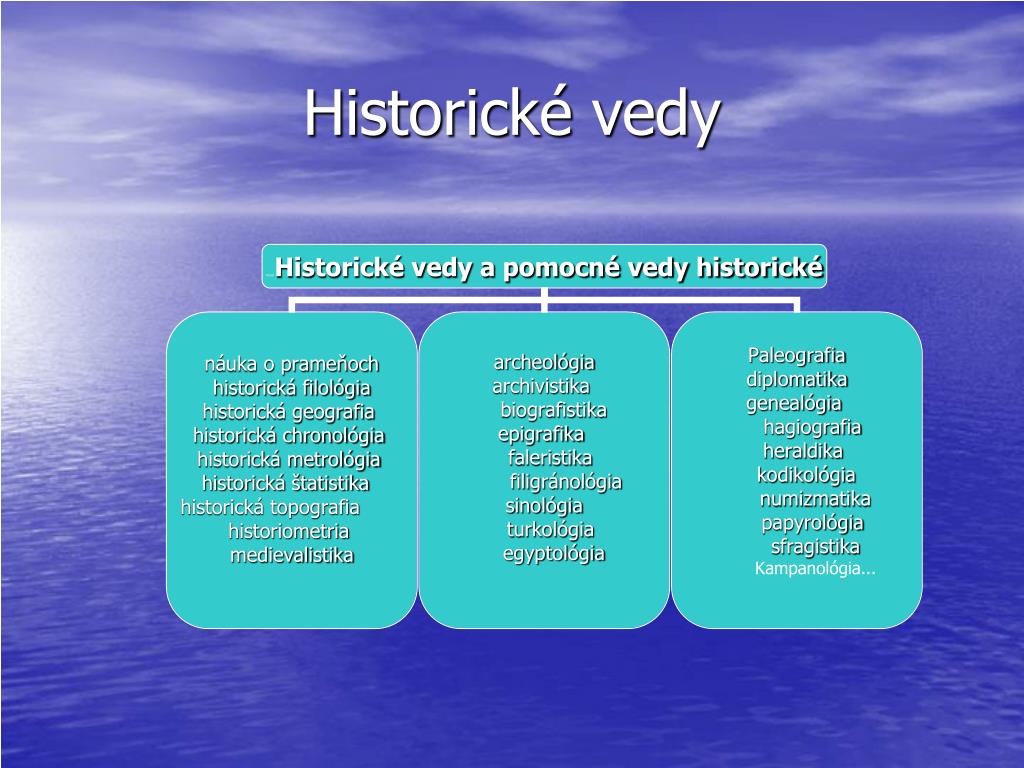 Historické vedy

Historické vedy a pomocné vedy historické

náuka o prameňoch
historická filológia
historická geografia
historická chronológia
historická metrológia
historická štatistika
historická topografia
historiometria
medievalistika

archeológia
archivistika
biografistika
epigrafika
faleristika
filigránológia
sinológia
turkológia
egyptológia

Paleografia
diplomatika
genealógia
hagiografia
heraldika
kodikológia
numizmatika
papyrológia
sfragistika
Kampanológia...